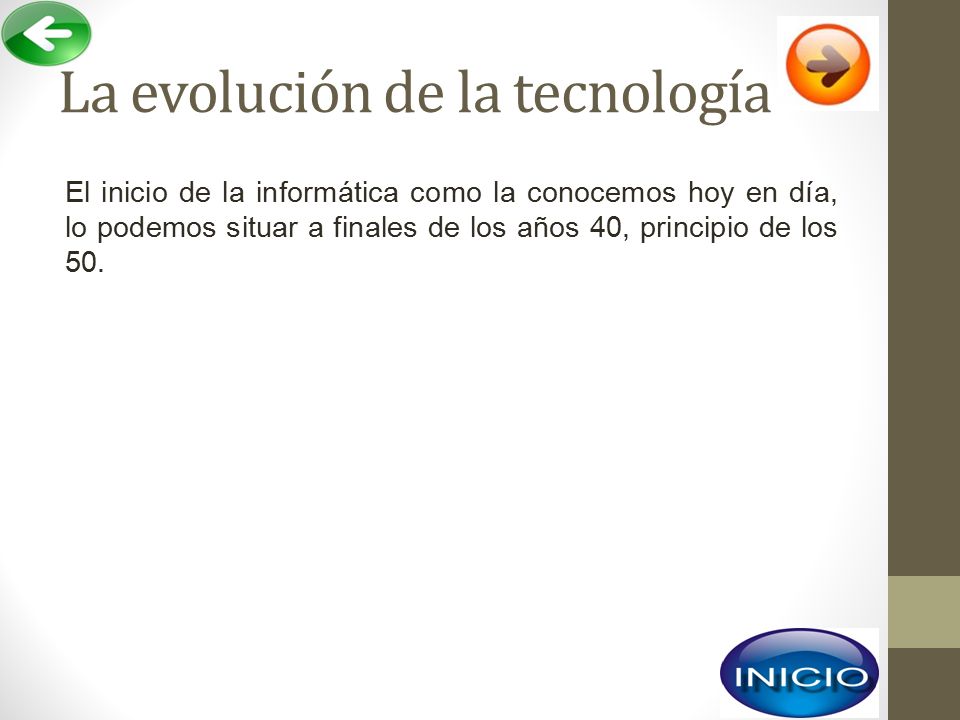 La evolución de la tecnología

El inicio de la informática como la conocemos hoy en día, lo podemos situar a finales de los años 40, principio de los 50.

INICIO